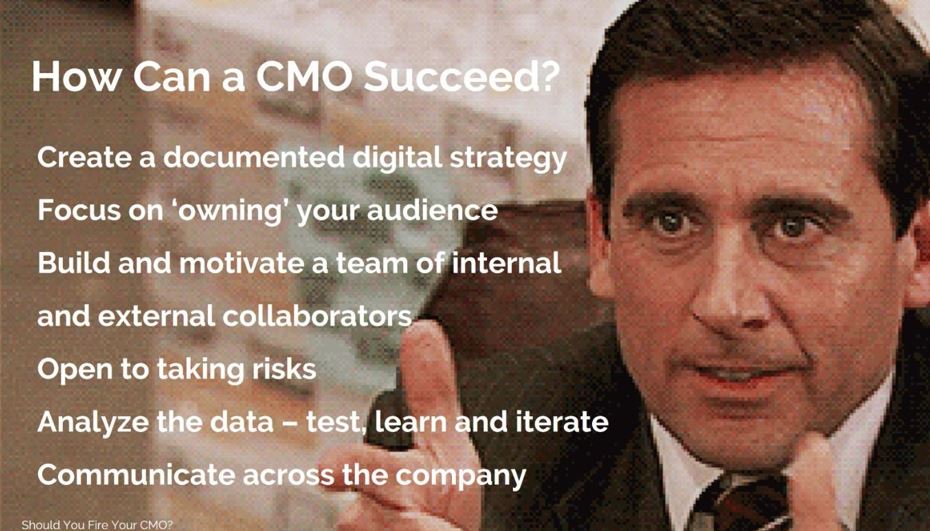 How Can a CMO Succeed?

Create a documented digital strategy

Focus on 'owning' your audience

Build and motivate a team of internal and external collaborators

Open to taking risks

Analyze the data – test, learn and iterate

Communicate across the company

Should You Fire Your CMO?